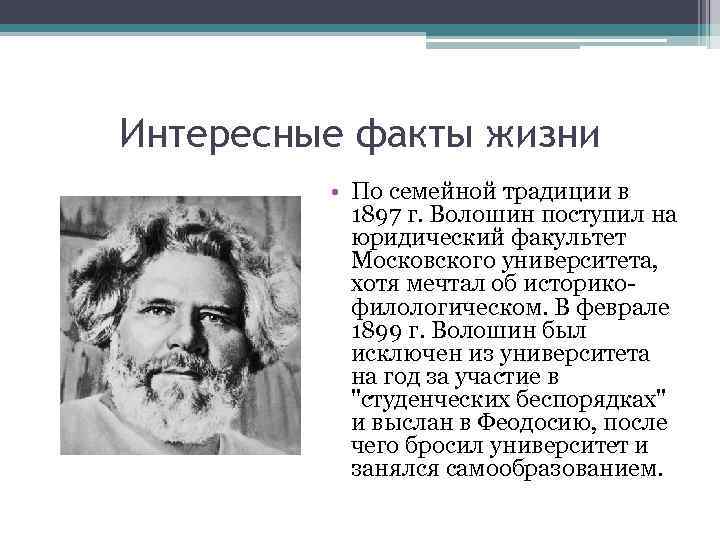 Интересные факты жизни

• По семейной традиции в 1897 г. Волошин поступил на юридический факультет Московского университета, хотя мечтал об историко-филологическом. В феврале 1899 г. Волошин был исключен из университета на год за участие в "студенческих беспорядках" и выслан в Феодосию, после чего бросил университет и занялся самообразованием.